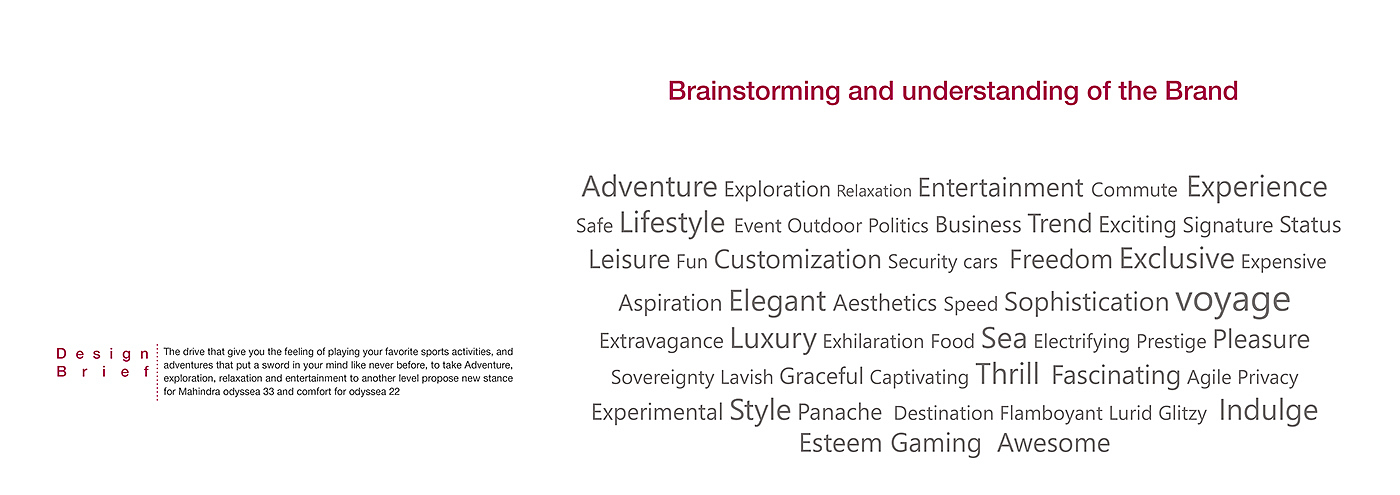 Design Brief

The drive that give you the feeling of playing your favorite sports activities, and adventures that put a sword in your mind like never before, to take Adventure, exploration, relaxation and entertainment to another level propose new stance for Mahindra odyssea 33 and comfort for odyssea 22

Brainstorming and understanding of the Brand

Adventure Exploration Relaxation Entertainment Commute Experience Safe Lifestyle Event Outdoor Politics Business Trend Exciting Signature Status Leisure Fun Customization Security cars Freedom Exclusive Expensive Aspiration Elegant Aesthetics Speed Sophistication voyage Extravagance Luxury Exhilaration Food Sea Electrifying Prestige Pleasure Sovereignty Lavish Graceful Captivating Thrill Fascinating Agile Privacy Experimental Style Panache Destination Flamboyant Lurid Glitzy Indulge Esteem Gaming Awesome